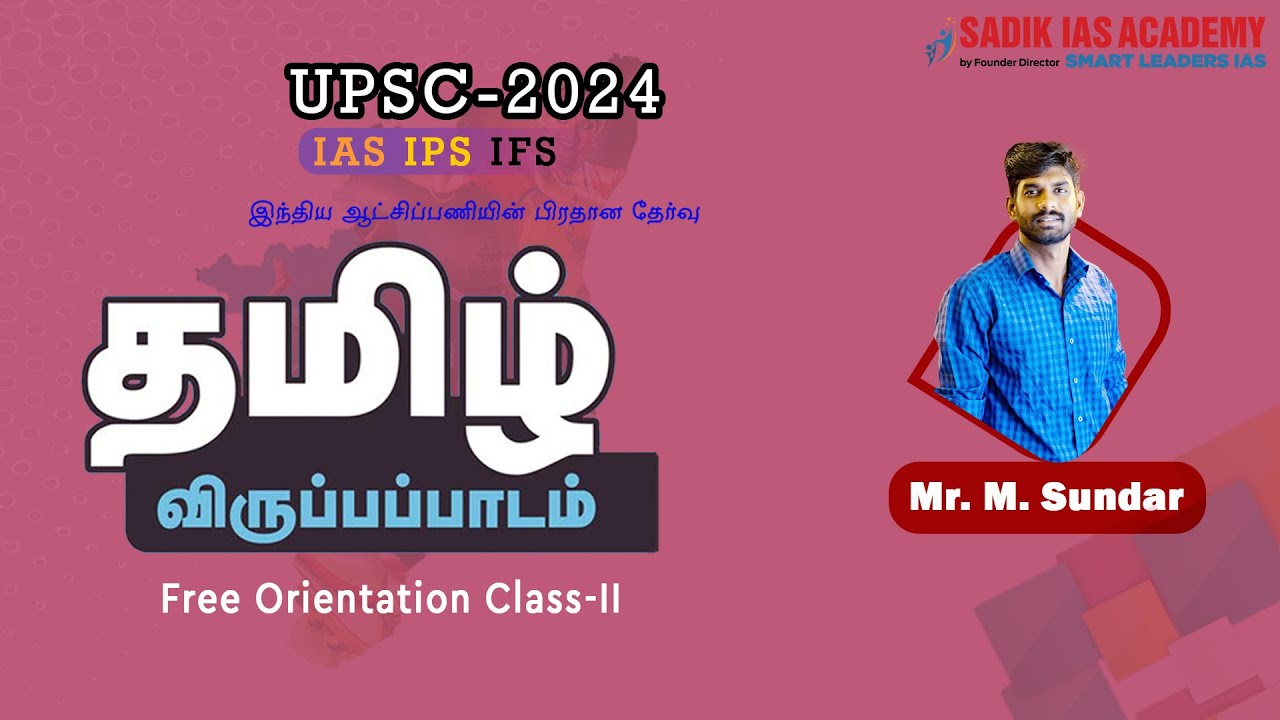 SADIK IAS ACADEMY
by Founder Director SMART LEADERS IAS

UPSC-2024
IAS IPS IFS

இந்திய ஆட்சிப்பணியின் பிரதான தேர்வு

தமிழ்
விருப்பப்பாடம்

Free Orientation Class-II

Mr. M. Sundar